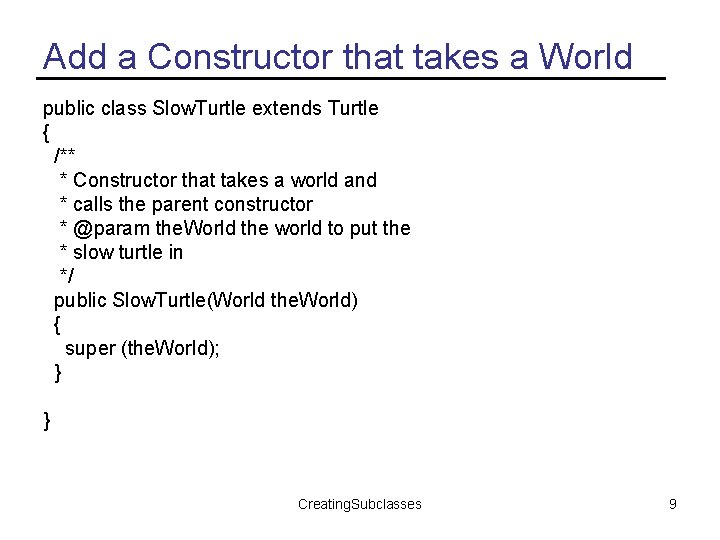 Add a Constructor that takes a World

public class SlowTurtle extends Turtle
{
 /**
  * Constructor that takes a world and
  * calls the parent constructor
  * @param theWorld the world to put the
  * slow turtle in
  */
 public SlowTurtle(World theWorld)
 {
   super (theWorld);
 }

}

CreatingSubclasses

9